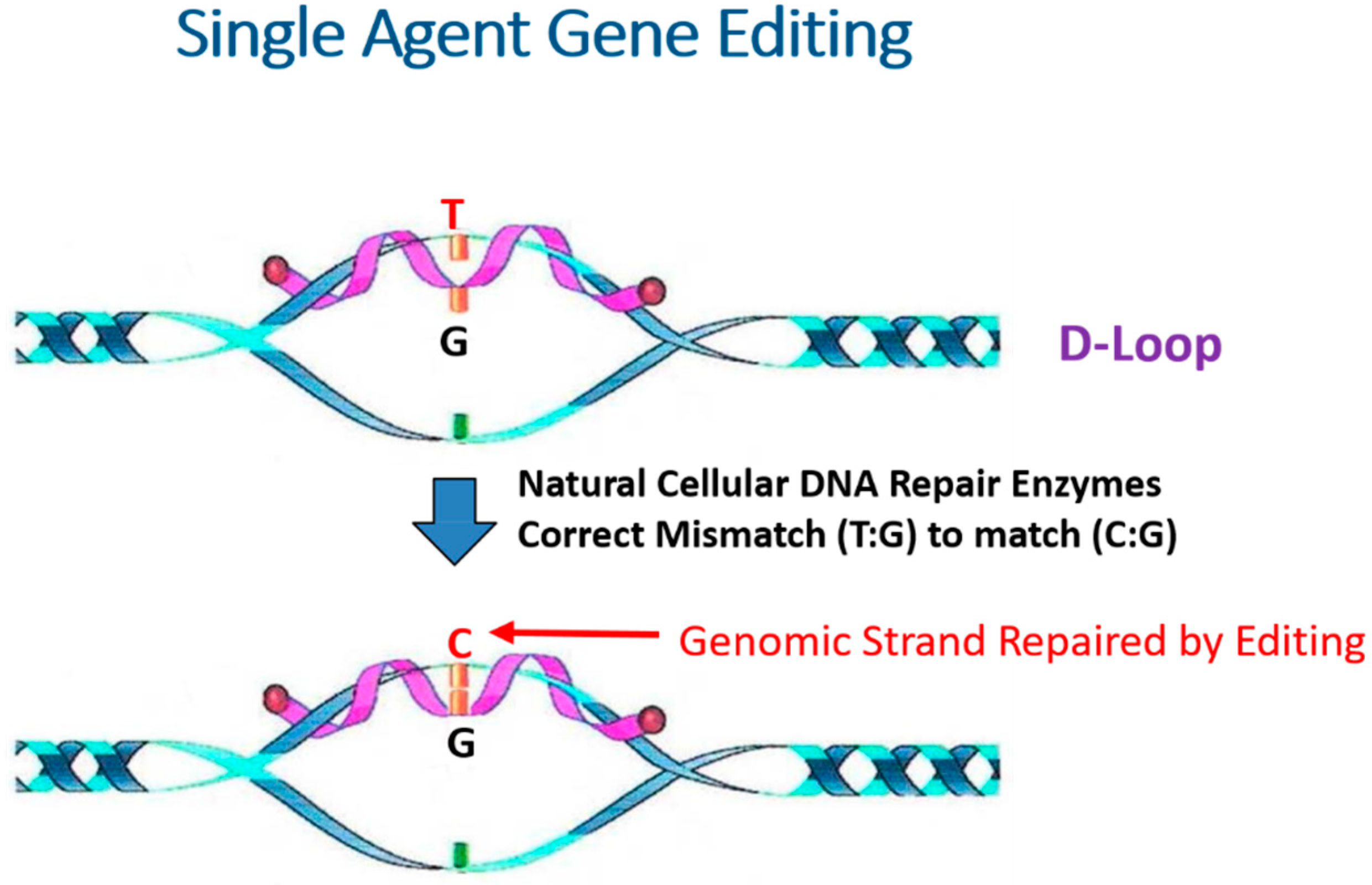 Single Agent Gene Editing

T

G

D-Loop

Natural Cellular DNA Repair Enzymes
Correct Mismatch (T:G) to match (C:G)

C

Genomic Strand Repaired by Editing

G